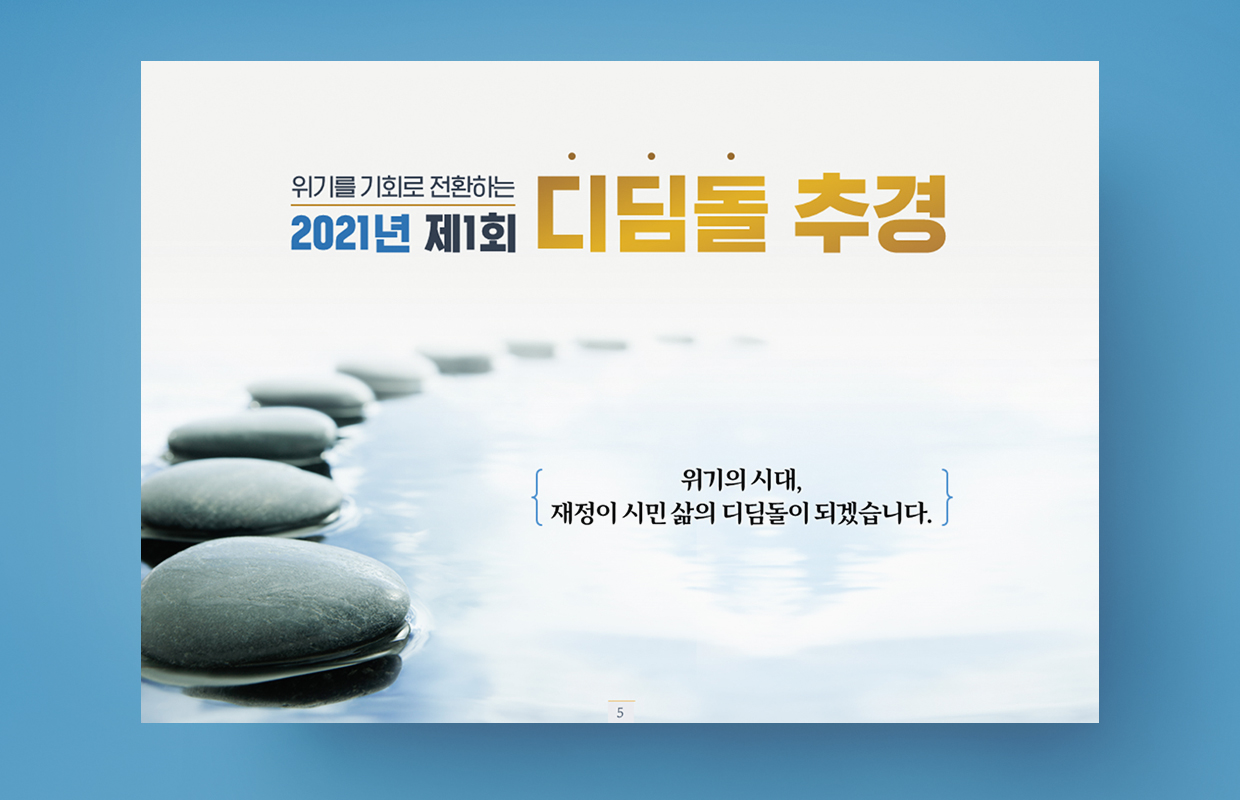 위기를 기회로 전환하는
2021년 제1회 디딤돌 추경

위기의 시대,
재정이 시민 삶의 디딤돌이 되겠습니다.

5